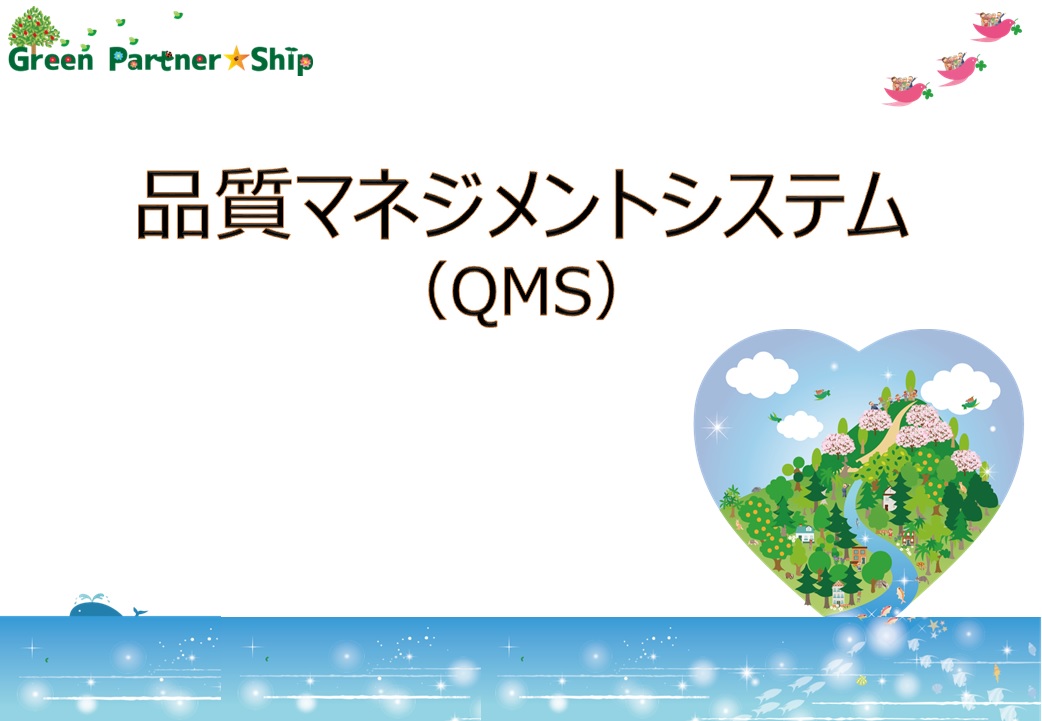 Green Partner★Ship

品質マネジメントシステム
（QMS）